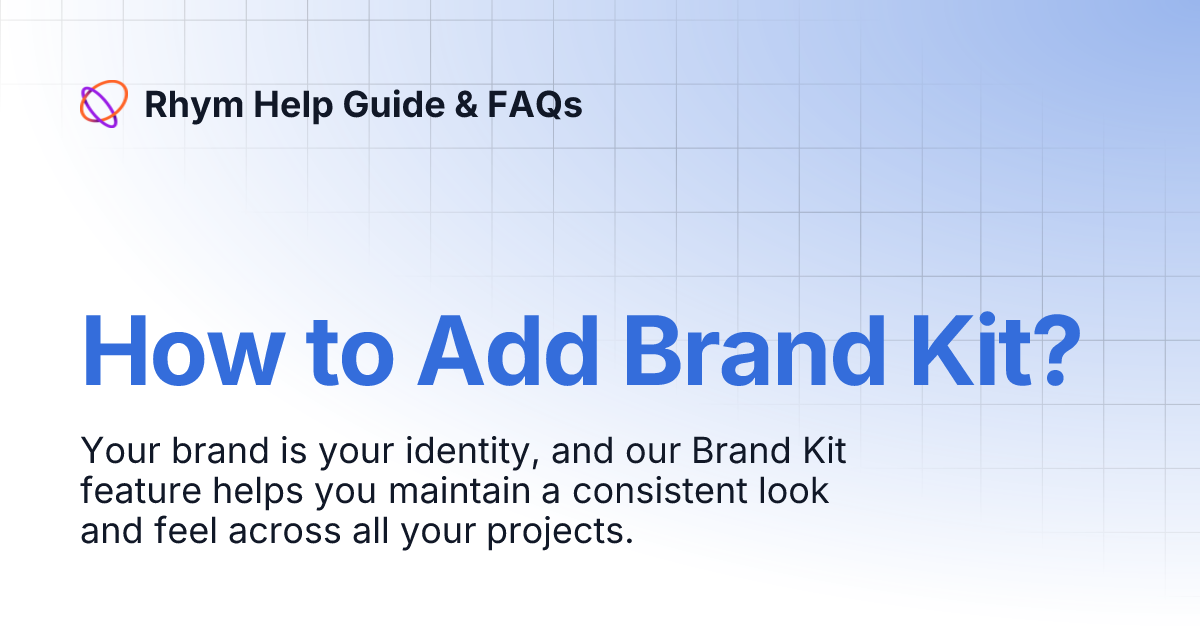 Rhym Help Guide & FAQs

How to Add Brand Kit?

Your brand is your identity, and our Brand Kit feature helps you maintain a consistent look and feel across all your projects.